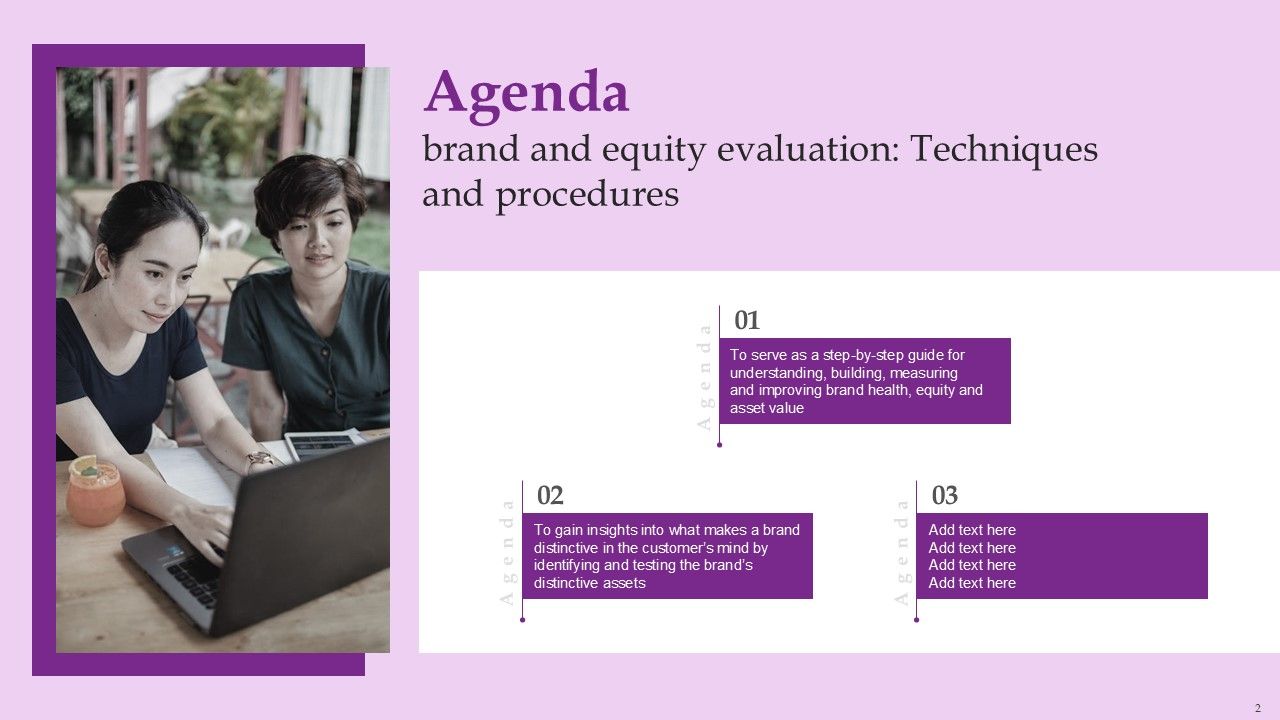 Agenda
brand and equity evaluation: Techniques and procedures

Agenda
01
To serve as a step-by-step guide for understanding, building, measuring and improving brand health, equity and asset value

Agenda
02
To gain insights into what makes a brand distinctive in the customer's mind by identifying and testing the brand's distinctive assets

Agenda
03
Add text here
Add text here
Add text here
Add text here

2